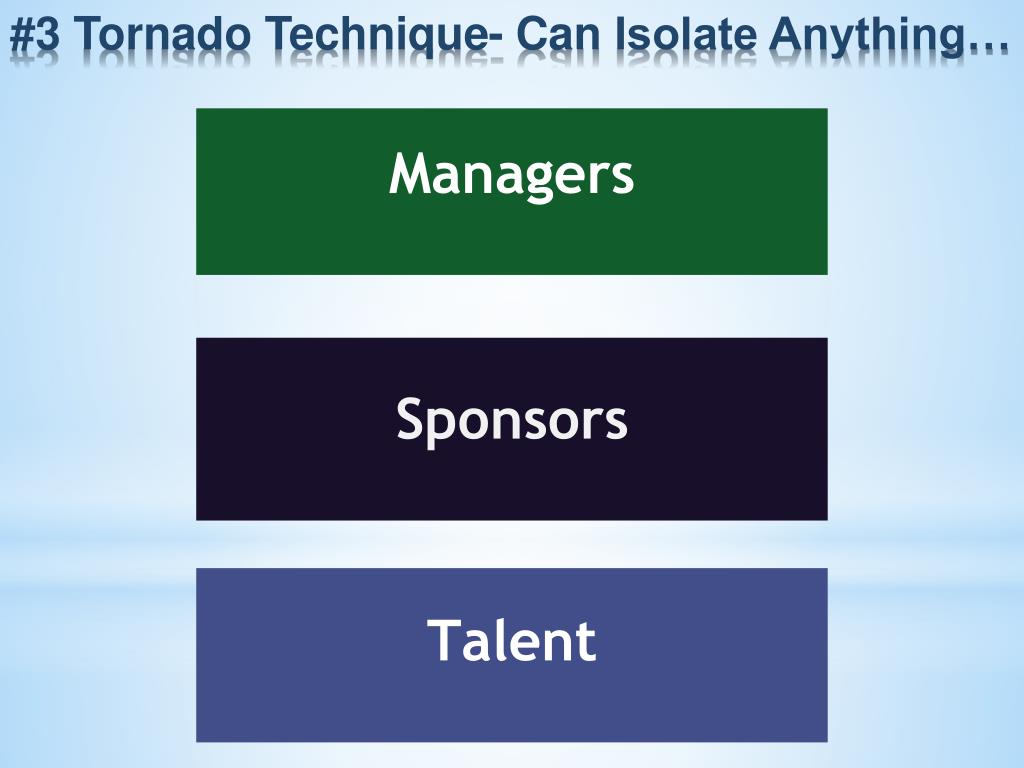 #3 Tornado Technique- Can Isolate Anything…

Managers

Sponsors

Talent